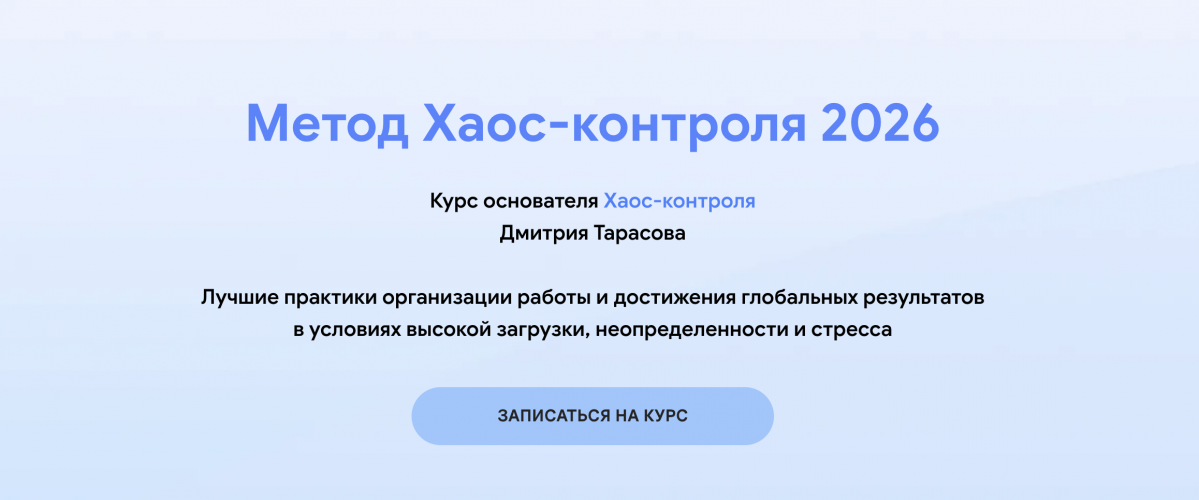 Метод Хаос-контроля 2026

Курс основателя Хаос-контроля
Дмитрия Тарасова

Лучшие практики организации работы и достижения глобальных результатов в условиях высокой загрузки, неопределенности и стресса

ЗАПИСАТЬСЯ НА КУРС